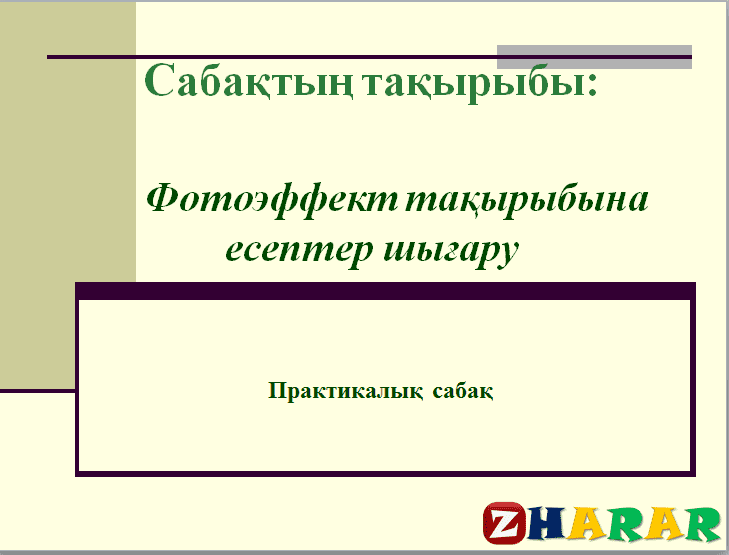 Сабақтың тақырыбы:

Фотоэффект тақырыбына есептер шығару

Практикалық сабақ

ZHARAR